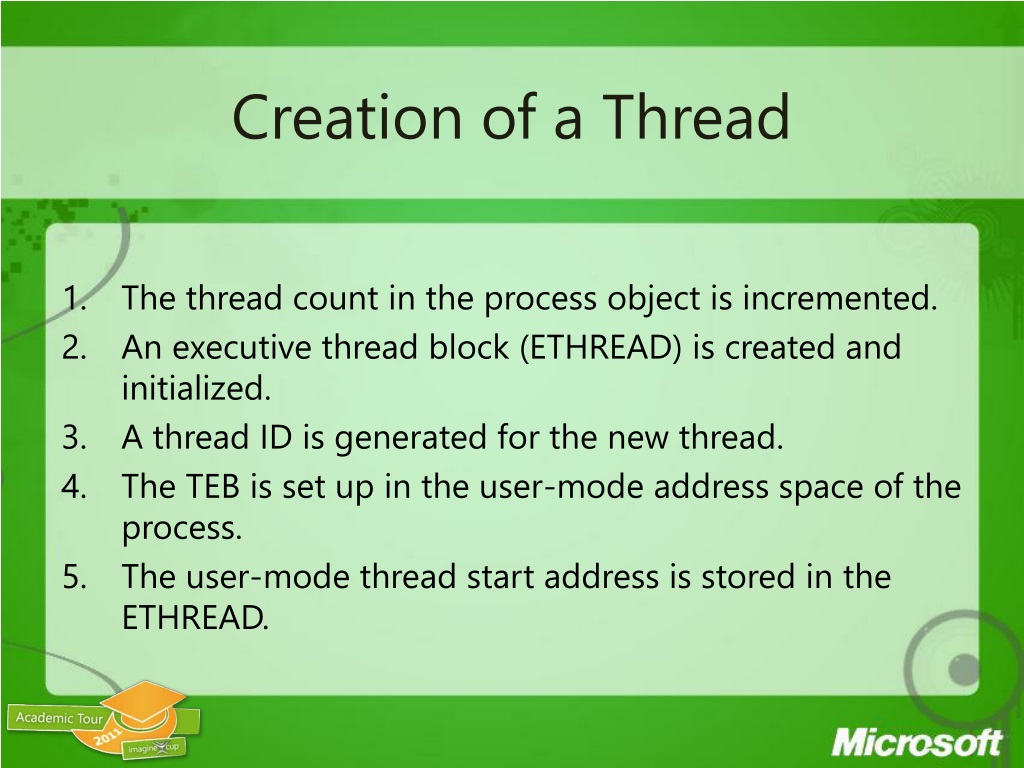 Creation of a Thread

1. The thread count in the process object is incremented.
2. An executive thread block (ETHREAD) is created and initialized.
3. A thread ID is generated for the new thread.
4. The TEB is set up in the user-mode address space of the process.
5. The user-mode thread start address is stored in the ETHREAD.

Academic Tour 2011 imagine cup

Microsoft